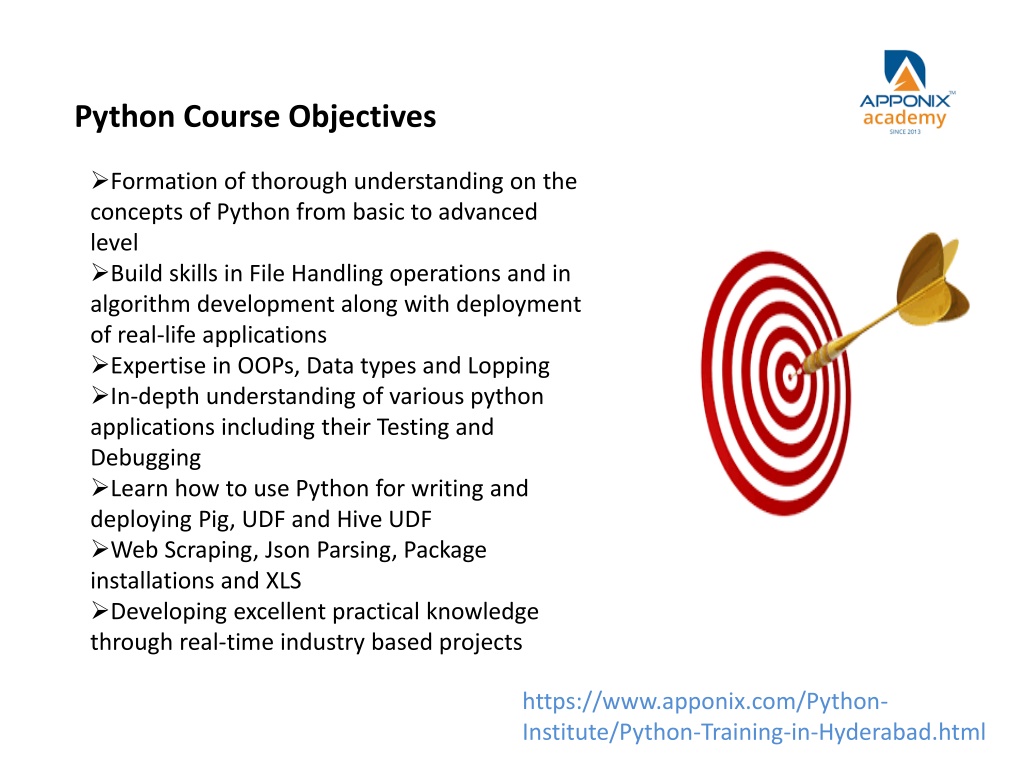 APPONIX™
academy
SINCE 2013

Python Course Objectives

➢Formation of thorough understanding on the concepts of Python from basic to advanced level
➢Build skills in File Handling operations and in algorithm development along with deployment of real-life applications
➢Expertise in OOPs, Data types and Lopping
➢In-depth understanding of various python applications including their Testing and Debugging
➢Learn how to use Python for writing and deploying Pig, UDF and Hive UDF
➢Web Scraping, Json Parsing, Package installations and XLS
➢Developing excellent practical knowledge through real-time industry based projects

https://www.apponix.com/Python-Institute/Python-Training-in-Hyderabad.html